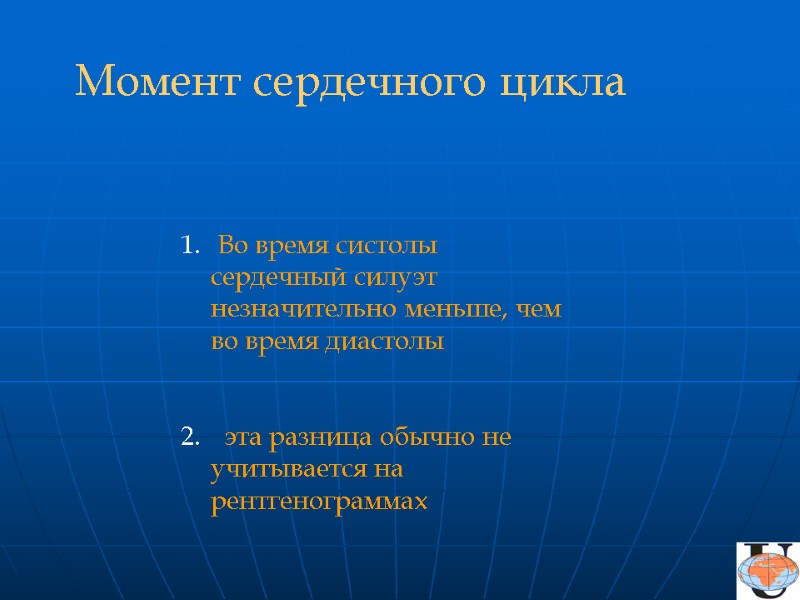 Момент сердечного цикла

1. Во время систолы сердечный силуэт незначительно меньше, чем во время диастолы

2. эта разница обычно не учитывается на рентгенограммах

U